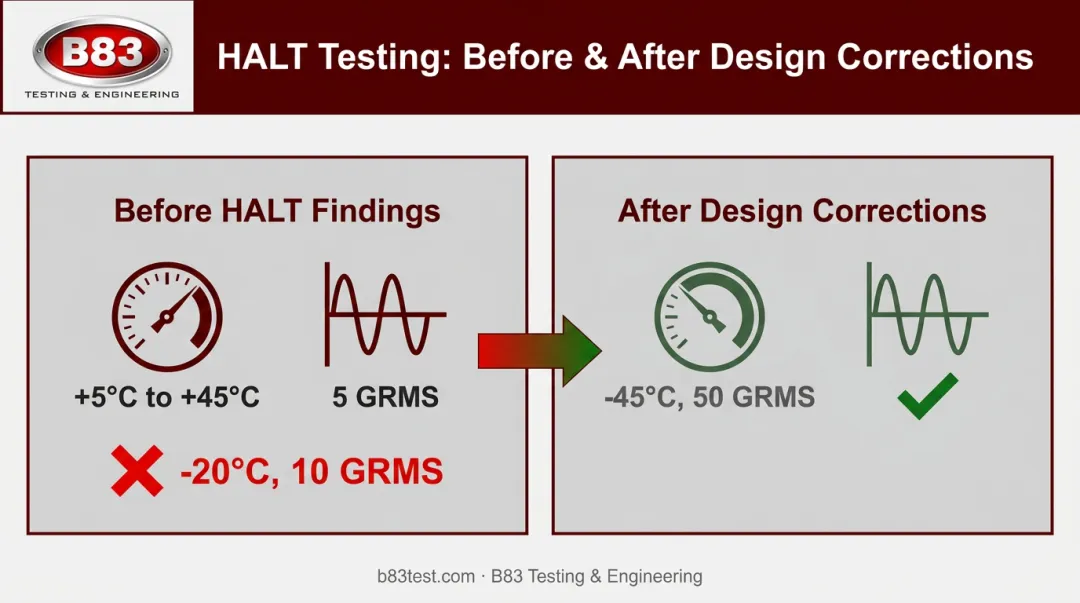 B83
TESTING & ENGINEERING

HALT Testing: Before & After Design Corrections

Before HALT Findings

+5°C to +45°C

5 GRMS

-20°C, 10 GRMS

After Design Corrections

-45°C, 50 GRMS

b83test.com · B83 Testing & Engineering